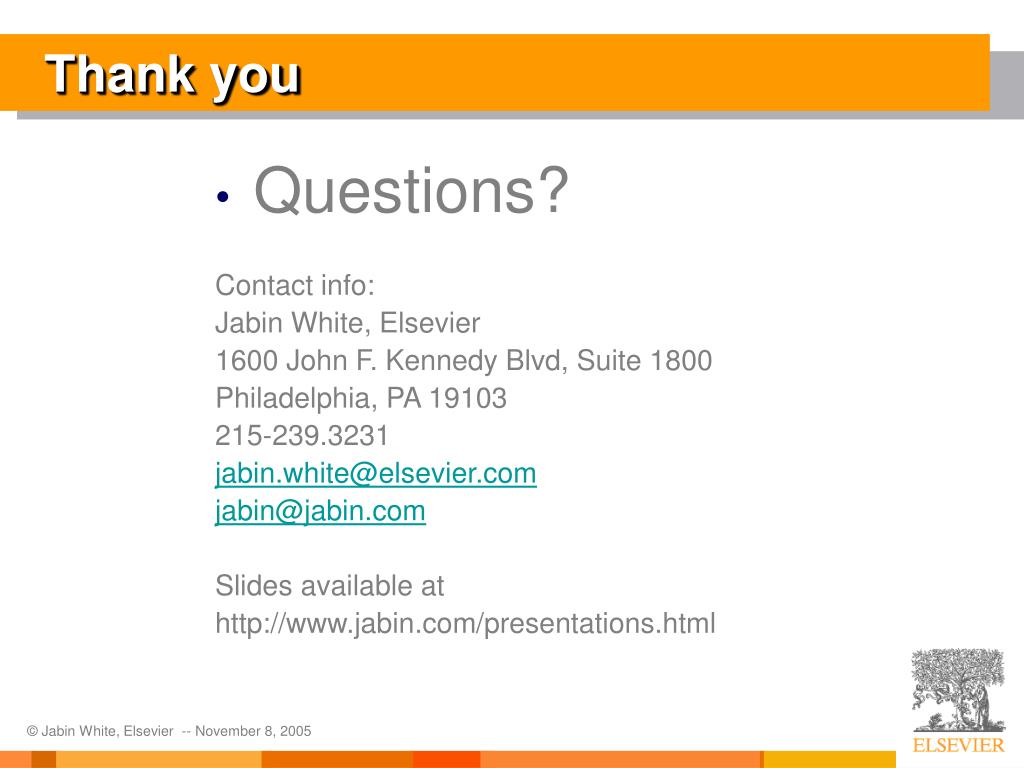 Thank you

• Questions?

Contact info:
Jabin White, Elsevier
1600 John F. Kennedy Blvd, Suite 1800
Philadelphia, PA 19103
215-239.3231
jabin.white@elsevier.com
jabin@jabin.com

Slides available at
http://www.jabin.com/presentations.html

© Jabin White, Elsevier -- November 8, 2005

ELSEVIER